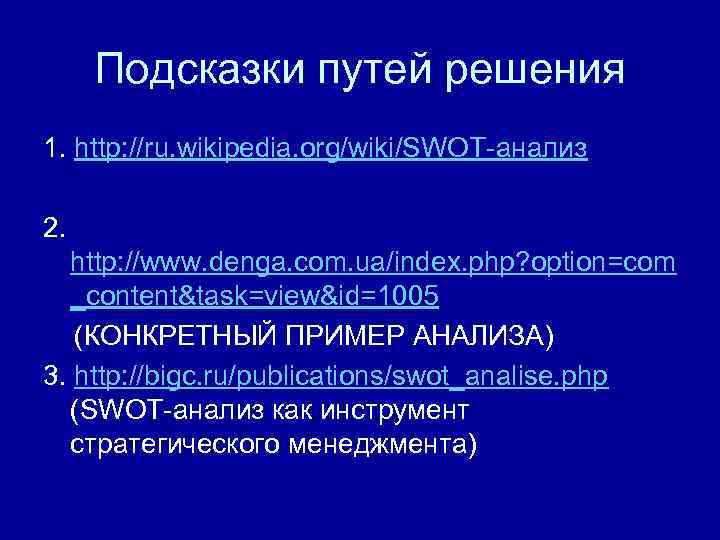 Подсказки путей решения

1. http://ru.wikipedia.org/wiki/SWOT-анализ

2. http://www.denga.com.ua/index.php?option=com_content&task=view&id=1005
(КОНКРЕТНЫЙ ПРИМЕР АНАЛИЗА)

3. http://bigc.ru/publications/swot_analise.php
(SWOT-анализ как инструмент стратегического менеджмента)